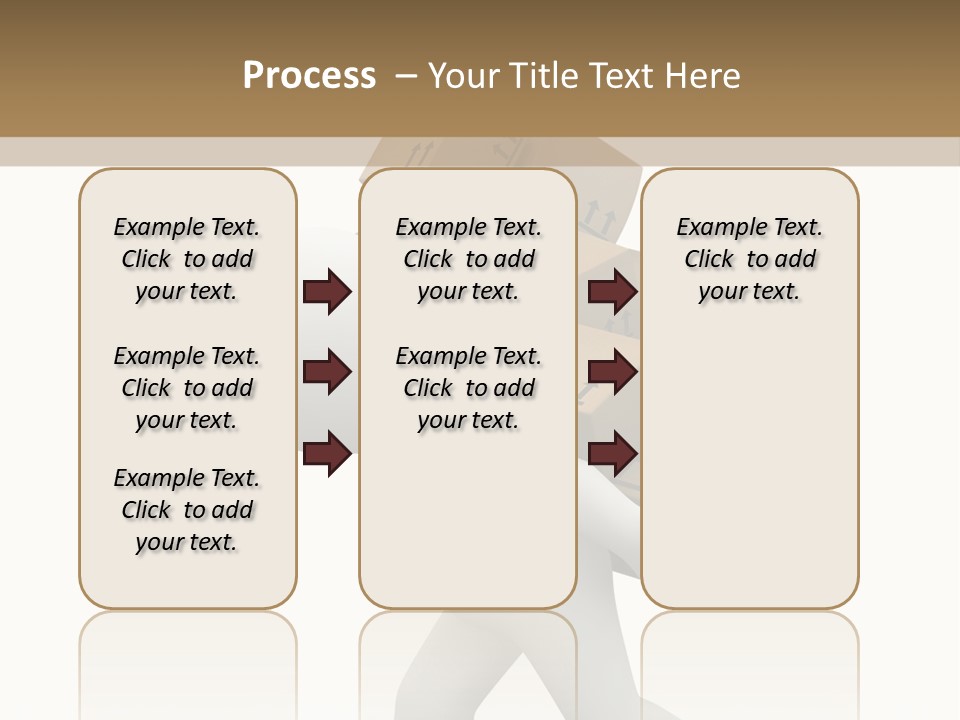 Process – Your Title Text Here

Example Text. Click to add your text.

Example Text. Click to add your text.

Example Text. Click to add your text.

Example Text. Click to add your text.

Example Text. Click to add your text.

Example Text. Click to add your text.